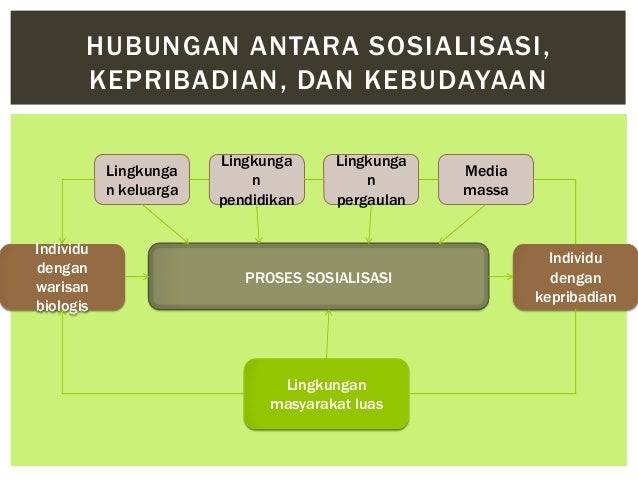 HUBUNGAN ANTARA SOSIALISASI, KEPRIBADIAN, DAN KEBUDAYAAN

Lingkungan keluarga

Lingkungan pendidikan

Lingkungan pergaulan

Media massa

Individu dengan warisan biologis

PROSES SOSIALISASI

Individu dengan kepribadian

Lingkungan masyarakat luas